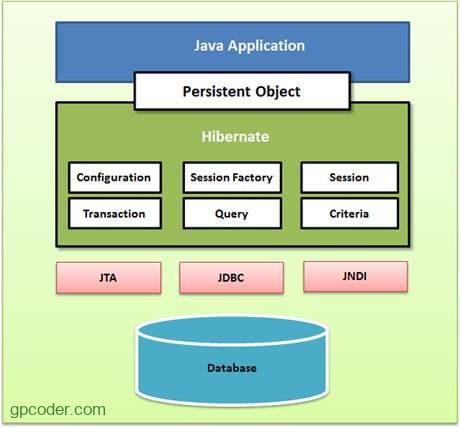 Java Application

Persistent Object

Hibernate

Configuration

Session Factory

Session

Transaction

Query

Criteria

JTA

JDBC

JNDI

Database

gpcoder.com